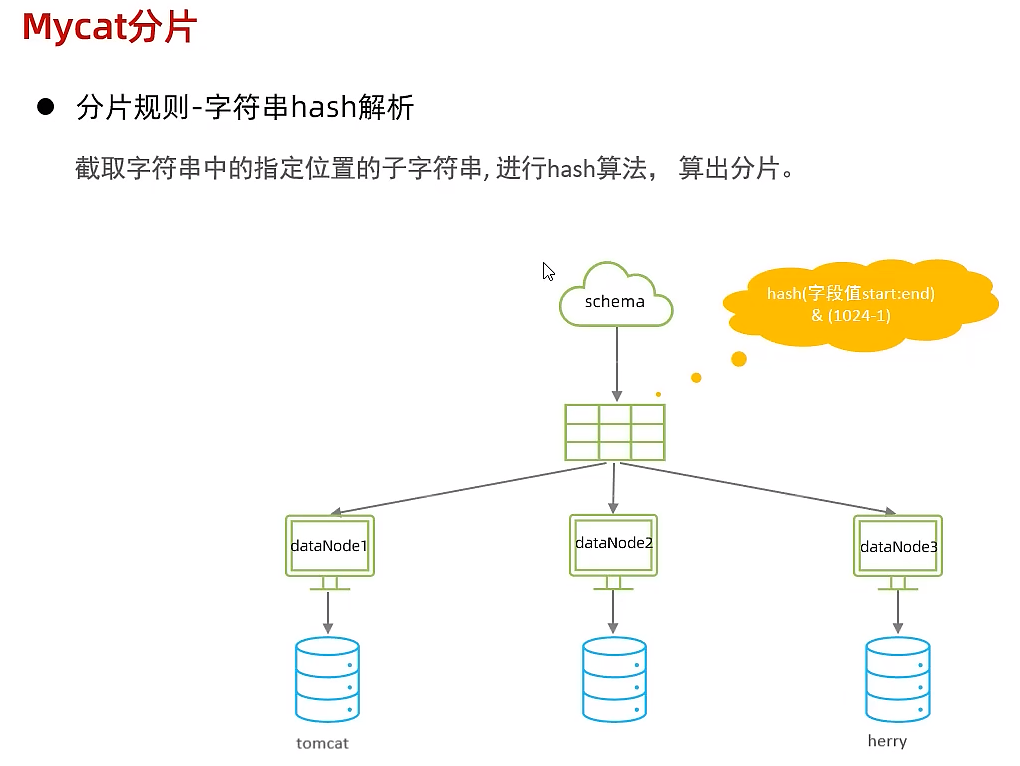 Mycat分片

● 分片规则-字符串hash解析

截取字符串中的指定位置的子字符串, 进行hash算法， 算出分片。

schema

hash(字段值start:end) & (1024-1)

dataNode1

dataNode2

dataNode3

tomcat

herry